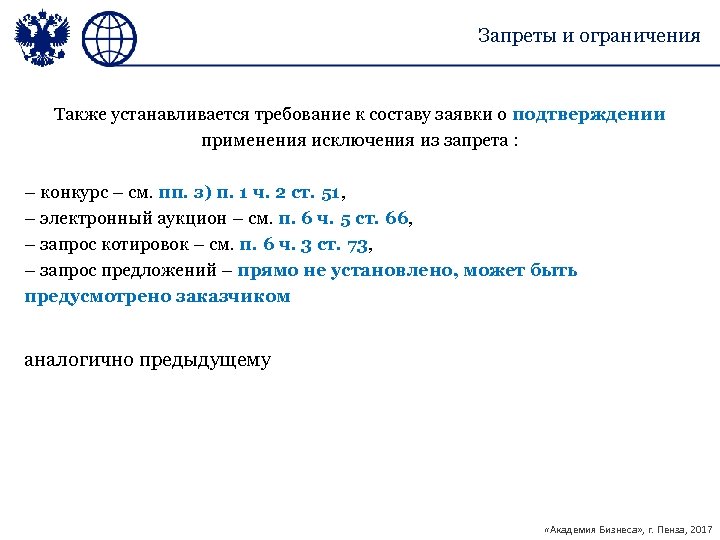 Запреты и ограничения

Также устанавливается требование к составу заявки о подтверждении применения исключения из запрета :

– конкурс – см. пп. з) п. 1 ч. 2 ст. 51,
– электронный аукцион – см. п. 6 ч. 5 ст. 66,
– запрос котировок – см. п. 6 ч. 3 ст. 73,
– запрос предложений – прямо не установлено, может быть предусмотрено заказчиком

аналогично предыдущему

«Академия Бизнеса», г. Пенза, 2017